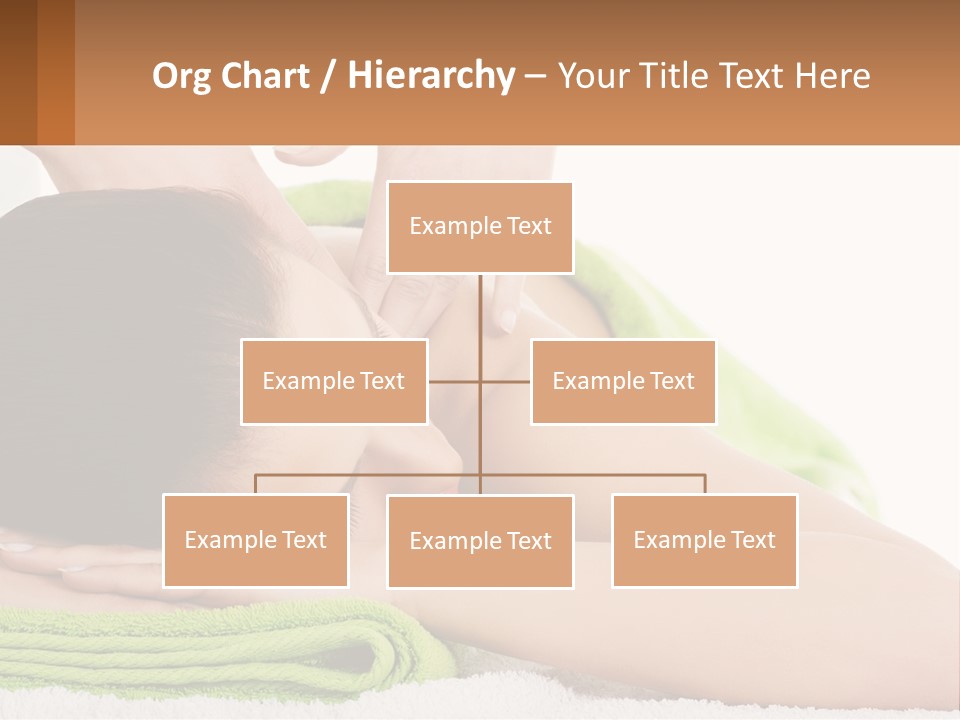 Org Chart / Hierarchy – Your Title Text Here

Example Text

Example Text

Example Text

Example Text

Example Text

Example Text